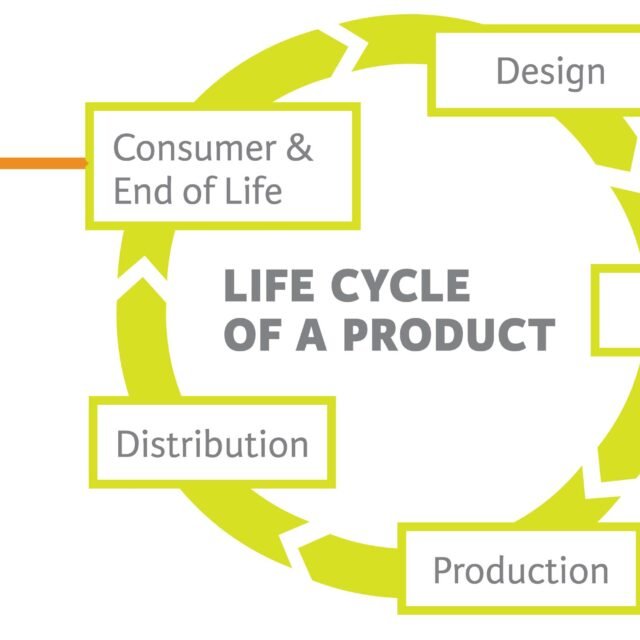 Design

Consumer & End of Life

LIFE CYCLE OF A PRODUCT

Distribution

Production